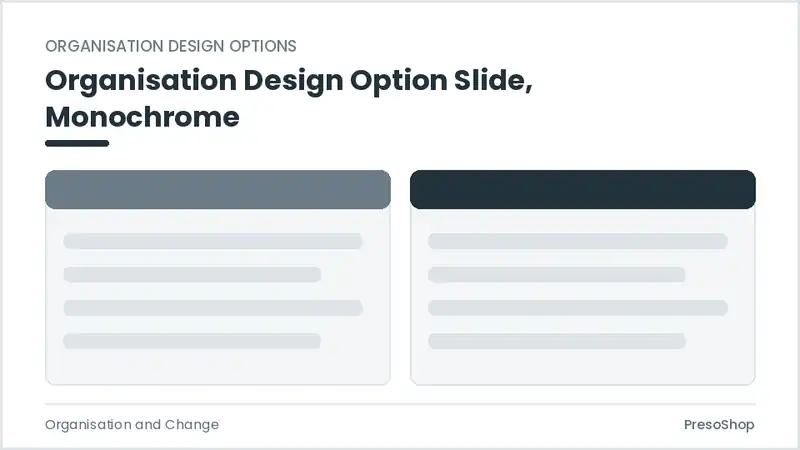 ORGANISATION DESIGN OPTIONS

Organisation Design Option Slide, Monochrome

Organisation and Change

PresoShop